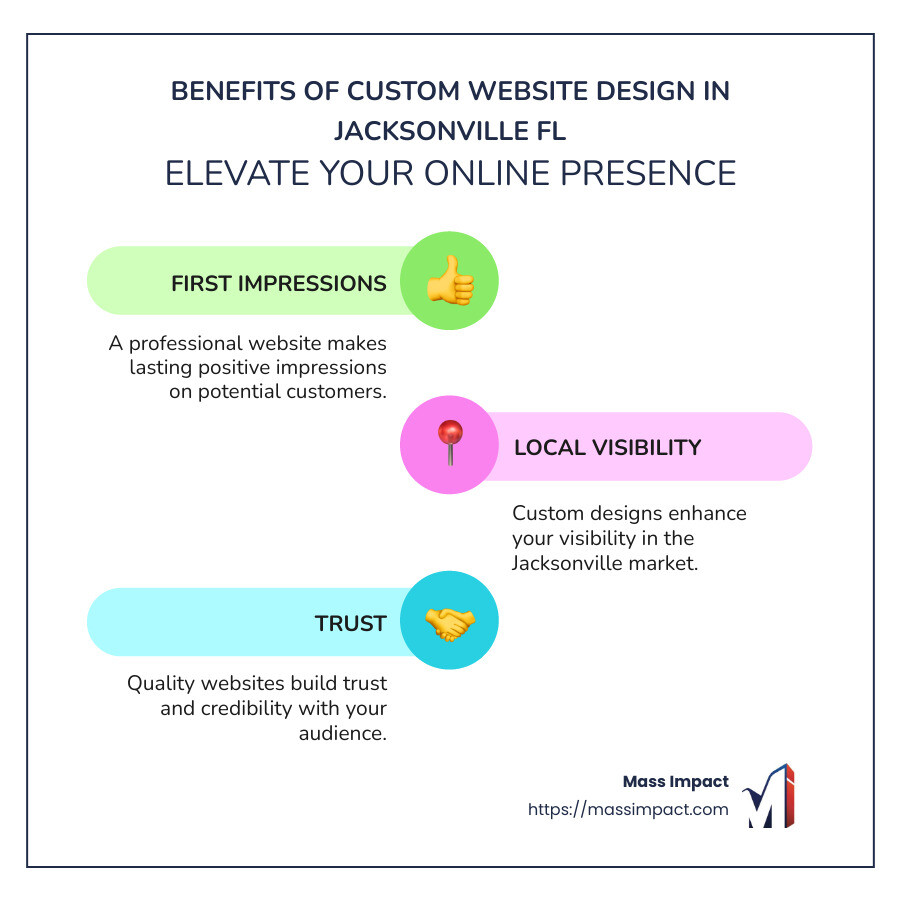 BENEFITS OF CUSTOM WEBSITE DESIGN IN JACKSONVILLE FL
ELEVATE YOUR ONLINE PRESENCE

FIRST IMPRESSIONS

A professional website makes lasting positive impressions on potential customers.

LOCAL VISIBILITY

Custom designs enhance your visibility in the Jacksonville market.

TRUST

Quality websites build trust and credibility with your audience.

Mass Impact
https://massimpact.com